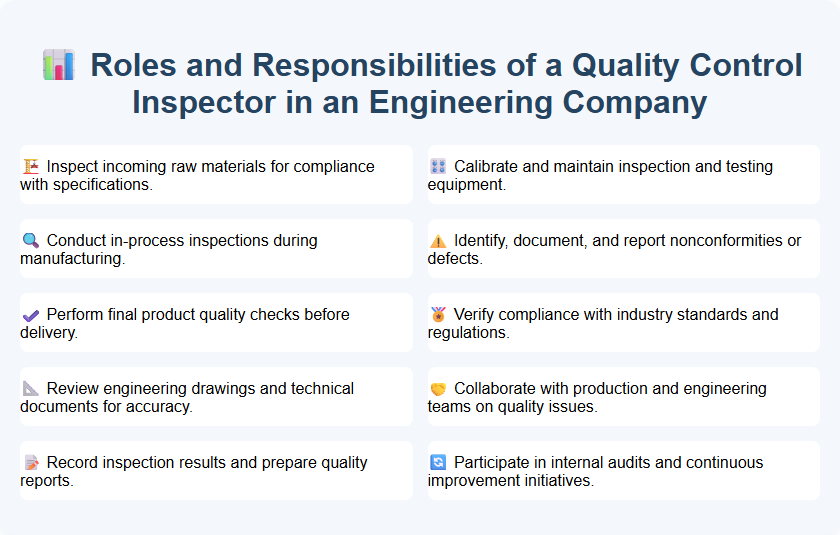 Roles and Responsibilities of a Quality Control Inspector in an Engineering Company

Inspect incoming raw materials for compliance with specifications.

Conduct in-process inspections during manufacturing.

Perform final product quality checks before delivery.

Review engineering drawings and technical documents for accuracy.

Record inspection results and prepare quality reports.

Calibrate and maintain inspection and testing equipment.

Identify, document, and report nonconformities or defects.

Verify compliance with industry standards and regulations.

Collaborate with production and engineering teams on quality issues.

Participate in internal audits and continuous improvement initiatives.